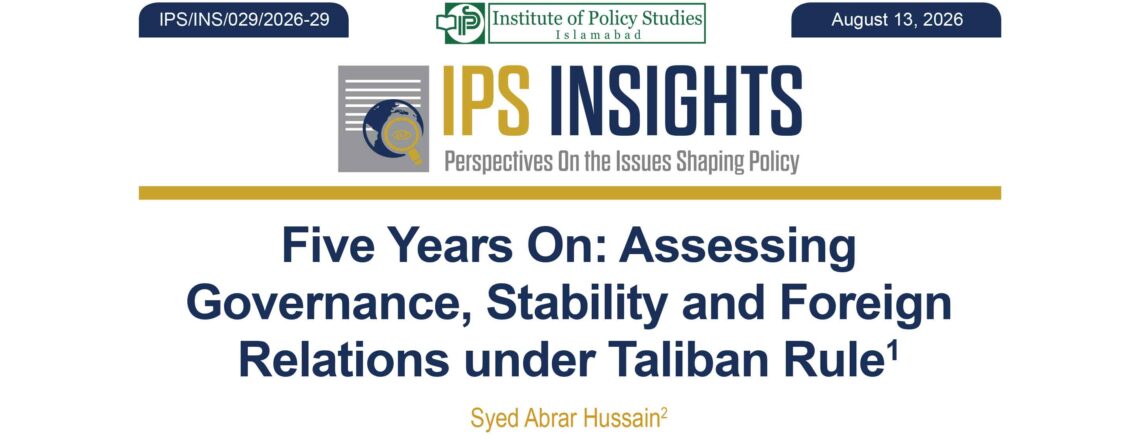 IPS/INS/029/2026-29

Institute of Policy Studies
Islamabad

August 13, 2026

IPS INSIGHTS
Perspectives On the Issues Shaping Policy

Five Years On: Assessing Governance, Stability and Foreign Relations under Taliban Rule$^1$

Syed Abrar Hussain$^2$